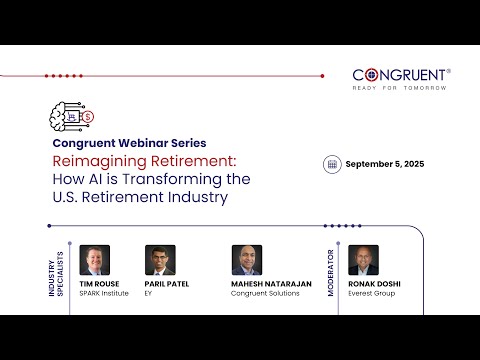 CONGRUENT®
READY FOR TOMORROW

Congruent Webinar Series
Reimagining Retirement: How AI is Transforming the U.S. Retirement Industry

September 5, 2025

INDUSTRY SPECIALISTS

TIM ROUSE
SPARK Institute

PARIL PATEL
EY

MAHESH NATARAJAN
Congruent Solutions

MODERATOR

RONAK DOSHI
Everest Group